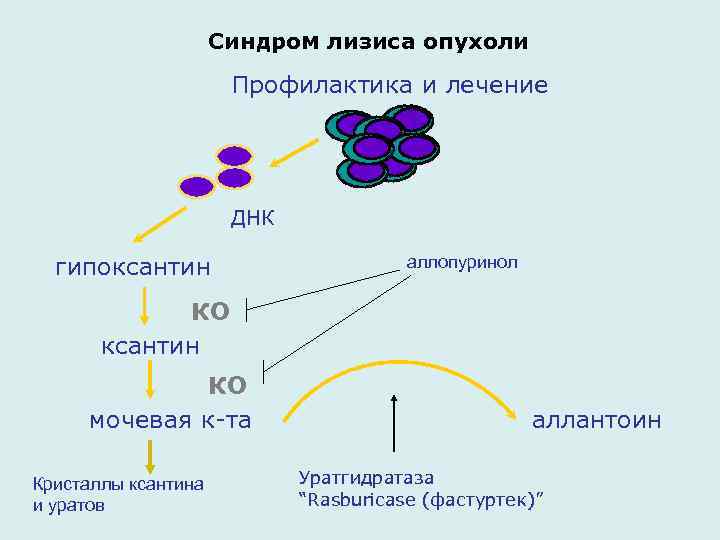 Синдром лизиса опухоли

Профилактика и лечение

ДНК

гипоксантин

аллопуринол

КО

ксантин

КО

мочевая к-та

аллантоин

Кристаллы ксантина и уратов

Уратгидратаза
"Rasburicase (фастуртек)"